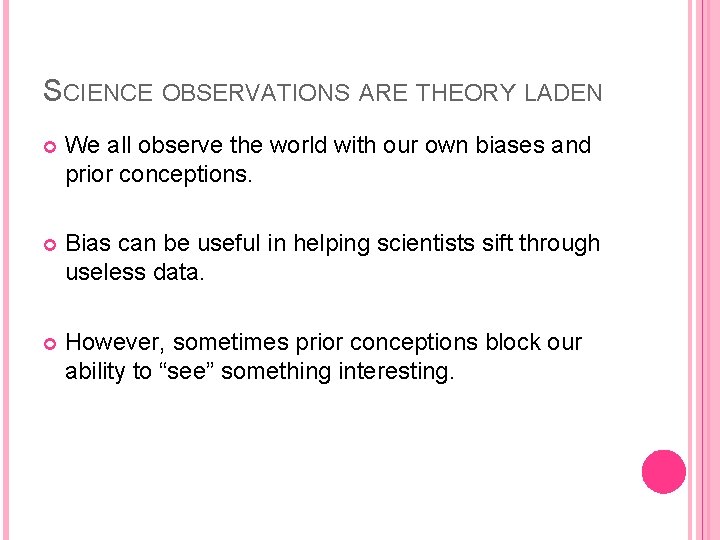 SCIENCE OBSERVATIONS ARE THEORY LADEN

We all observe the world with our own biases and prior conceptions.

Bias can be useful in helping scientists sift through useless data.

However, sometimes prior conceptions block our ability to “see” something interesting.